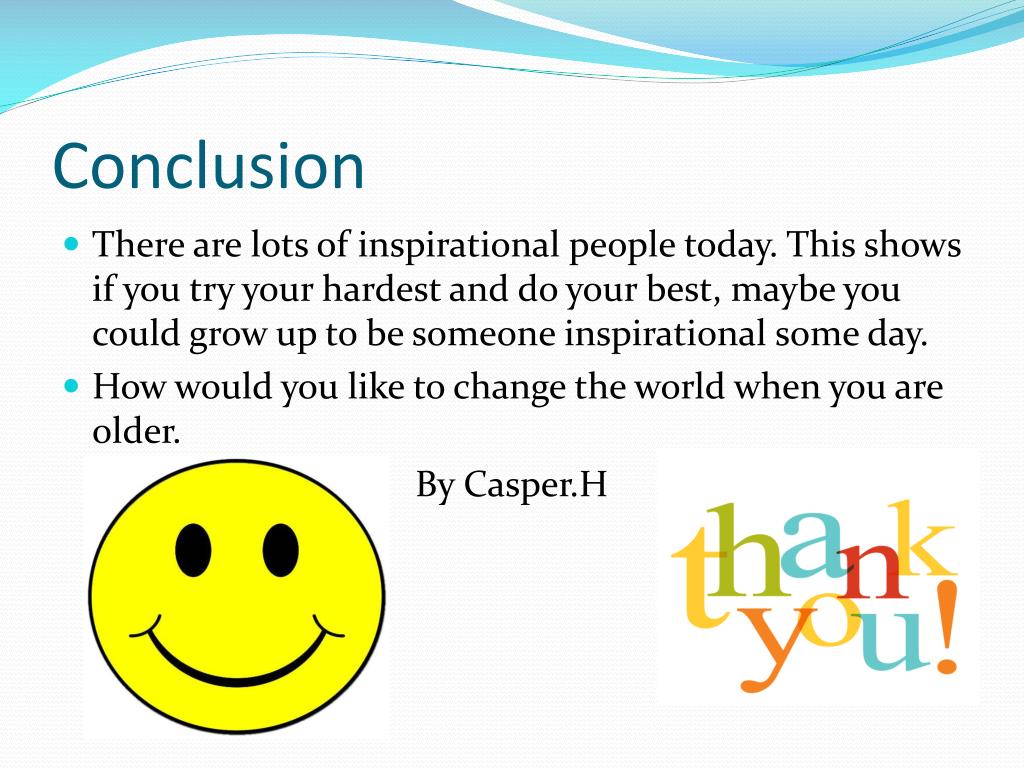 Conclusion

- There are lots of inspirational people today. This shows if you try your hardest and do your best, maybe you could grow up to be someone inspirational some day.
- How would you like to change the world when you are older.

By Casper.H

thank you!